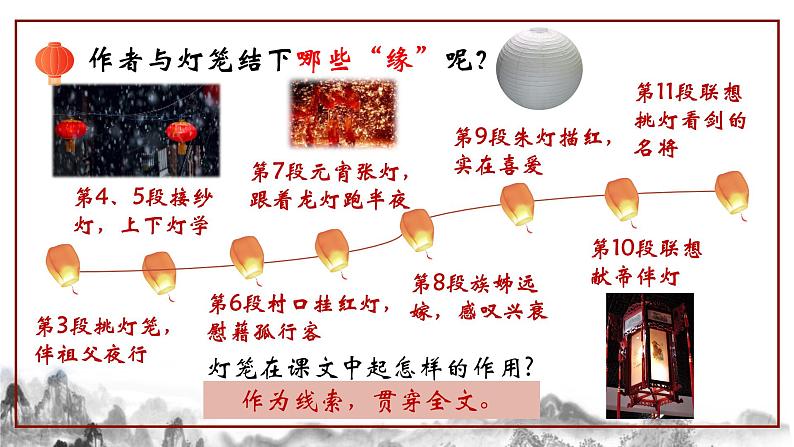 作者与灯笼结下哪些“缘”呢？

第3段挑灯笼，伴祖父夜行

第4、5段接纱灯，上下灯学

第6段村口挂红灯，慰藉孤行客

第7段元宵张灯，跟着龙灯跑半夜

第8段族姊远嫁，感叹兴衰

第9段朱灯描红，实在喜爱

第10段联想献帝伴灯

第11段联想挑灯看剑的名将

灯笼在课文中起怎样的作用？

作为线索，贯穿全文。